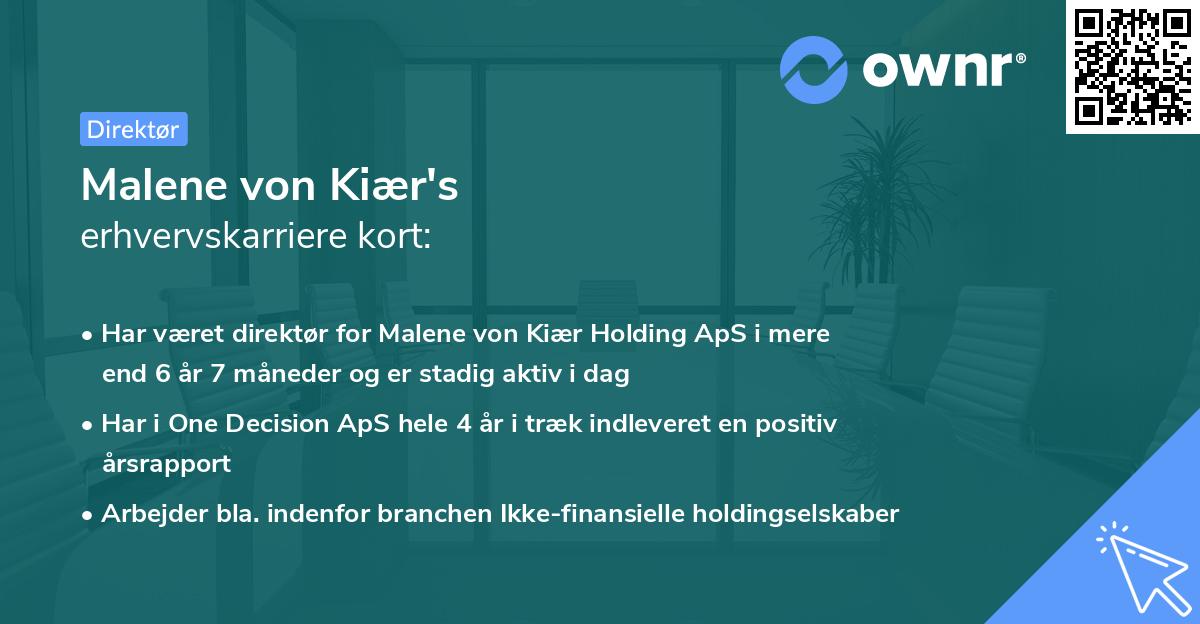 ownr®

Direktør

Malene von Kiær's
erhvervskarriere kort:

• Har været direktør for Malene von Kiær Holding ApS i mere end 6 år 7 måneder og er stadig aktiv i dag

• Har i One Decision ApS hele 4 år i træk indleveret en positiv årsrapport

• Arbejder bla. indenfor branchen Ikke-finansielle holdingselskaber